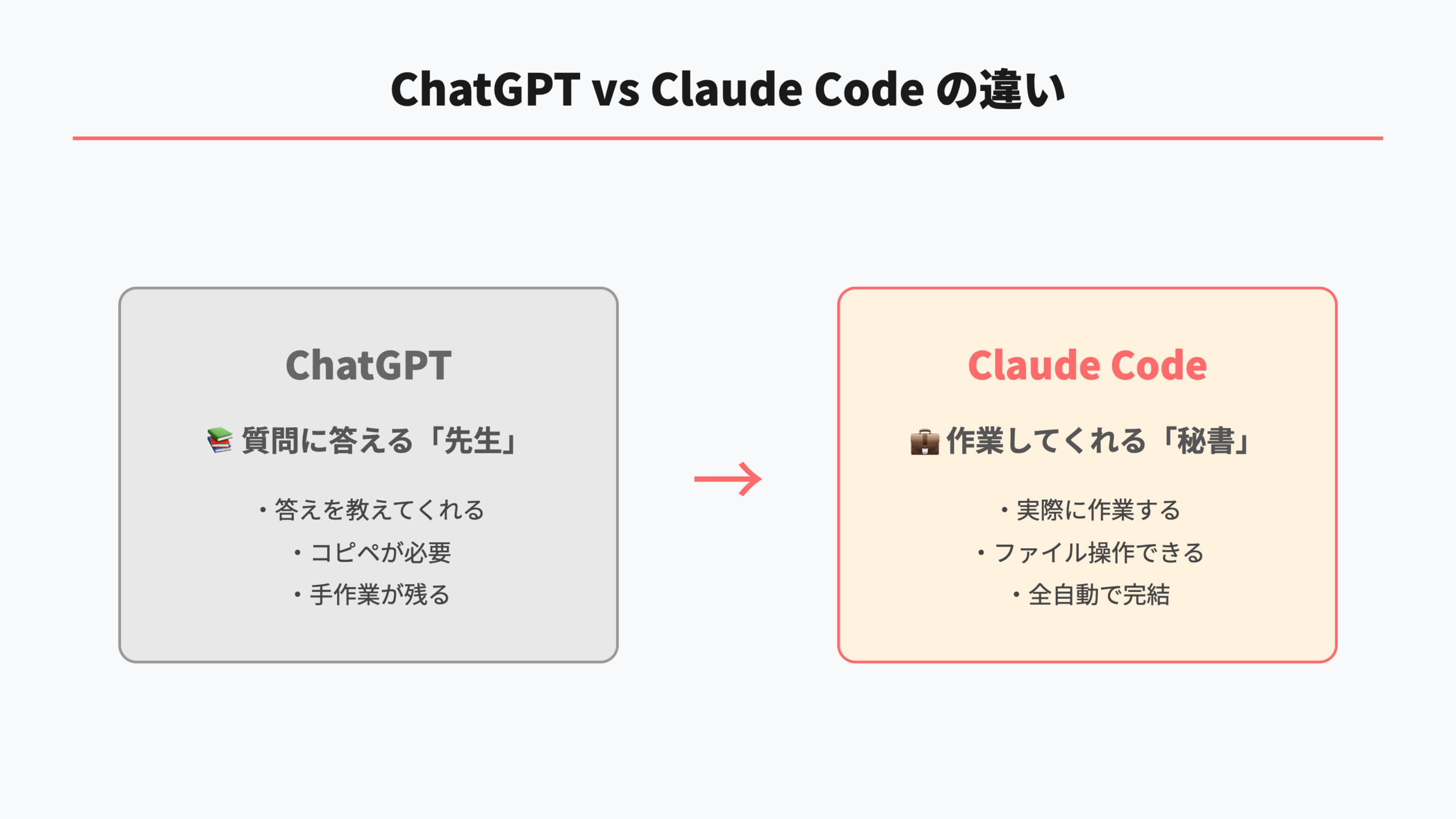 ChatGPT vs Claude Code の違い

ChatGPT

📚 質問に答える「先生」

・答えを教えてくれる
・コピペが必要
・手作業が残る

→

Claude Code

💼 作業してくれる「秘書」

・実際に作業する
・ファイル操作できる
・全自動で完結